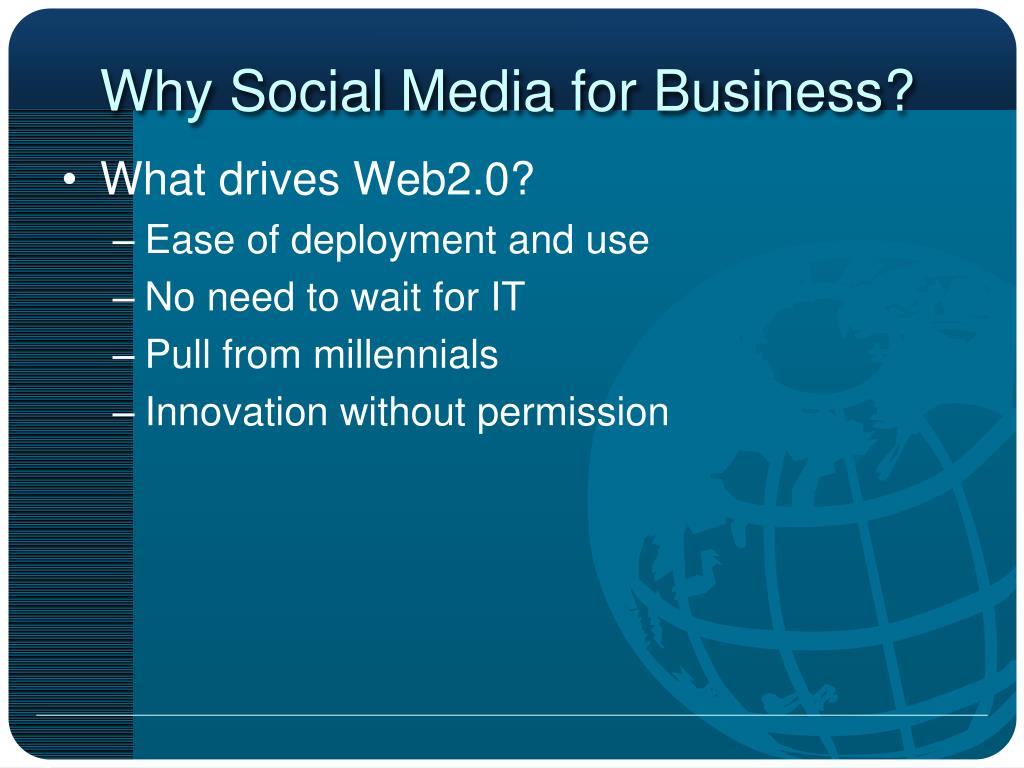 Why Social Media for Business?

• What drives Web2.0?
– Ease of deployment and use
– No need to wait for IT
– Pull from millennials
– Innovation without permission